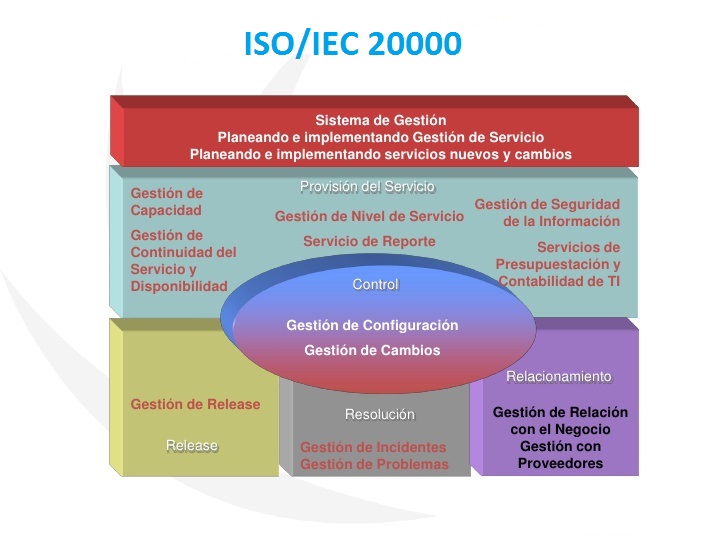 ISO/IEC 20000

Sistema de Gestión
Planeando e implementando Gestión de Servicio
Planeando e implementando servicios nuevos y cambios

Provisión del Servicio

Gestión de Capacidad

Gestión de Continuidad del Servicio y Disponibilidad

Gestión de Nivel de Servicio

Servicio de Reporte

Gestión de Seguridad de la Información

Servicios de Presupuestación y Contabilidad de TI

Control

Gestión de Configuración
Gestión de Cambios

Gestión de Release

Release

Resolución

Gestión de Incidentes
Gestión de Problemas

Relacionamiento

Gestión de Relación con el Negocio
Gestión con Proveedores